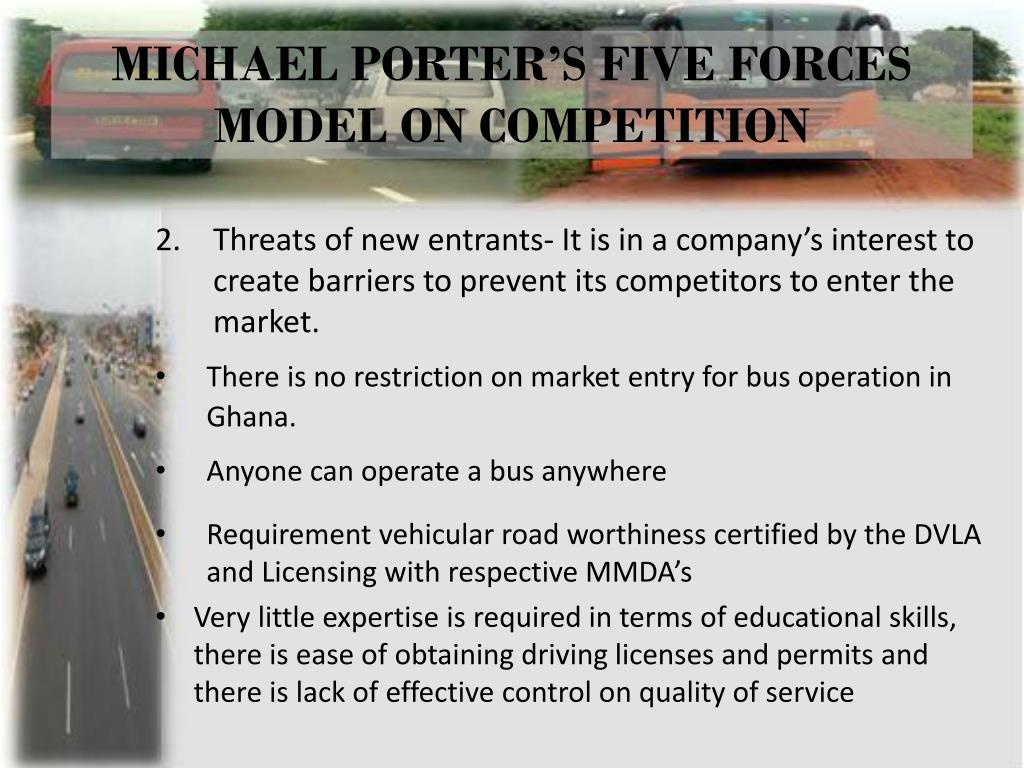 MICHAEL PORTER'S FIVE FORCES MODEL ON COMPETITION

2. Threats of new entrants- It is in a company's interest to create barriers to prevent its competitors to enter the market.

• There is no restriction on market entry for bus operation in Ghana.

• Anyone can operate a bus anywhere

• Requirement vehicular road worthiness certified by the DVLA and Licensing with respective MMDA's

• Very little expertise is required in terms of educational skills, there is ease of obtaining driving licenses and permits and there is lack of effective control on quality of service